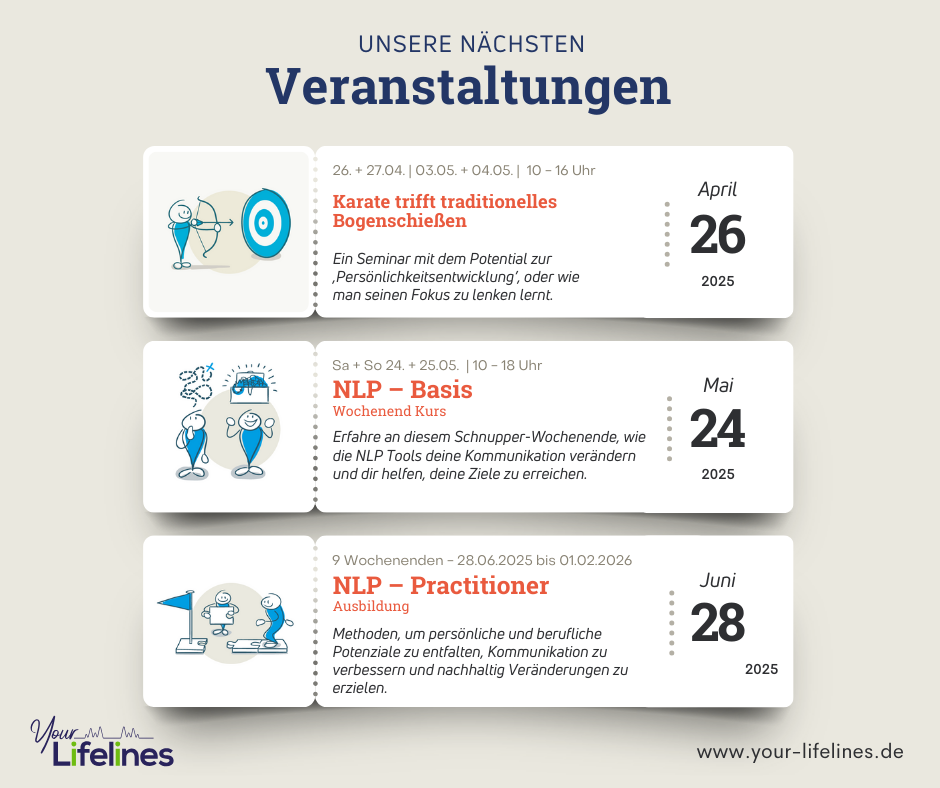 UNSERE NÄCHSTEN
Veranstaltungen

26. + 27.04. | 03.05. + 04.05. | 10 – 16 Uhr
Karate trifft traditionelles Bogenschießen
Ein Seminar mit dem Potential zur ‚Persönlichkeitsentwicklung', oder wie man seinen Fokus zu lenken lernt.
April
26
2025

Sa + So 24. + 25.05. | 10 – 18 Uhr
NLP – Basis
Wochenend Kurs
Erfahre an diesem Schnupper-Wochenende, wie die NLP Tools deine Kommunikation verändern und dir helfen, deine Ziele zu erreichen.
Mai
24
2025

9 Wochenenden – 28.06.2025 bis 01.02.2026
NLP – Practitioner
Ausbildung
Methoden, um persönliche und berufliche Potenziale zu entfalten, Kommunikation zu verbessern und nachhaltig Veränderungen zu erzielen.
Juni
28
2025

Your Lifelines
www.your-lifelines.de